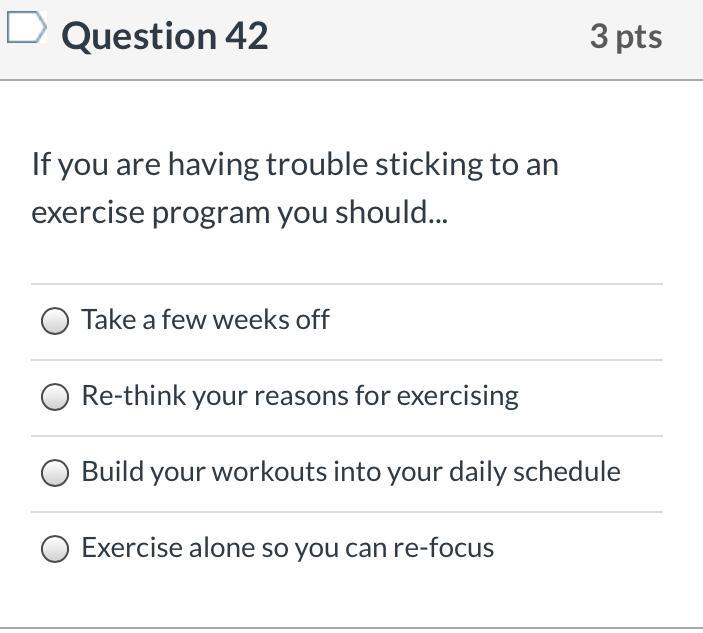 Question 42

3 pts

If you are having trouble sticking to an exercise program you should...

Take a few weeks off

Re-think your reasons for exercising

Build your workouts into your daily schedule

Exercise alone so you can re-focus